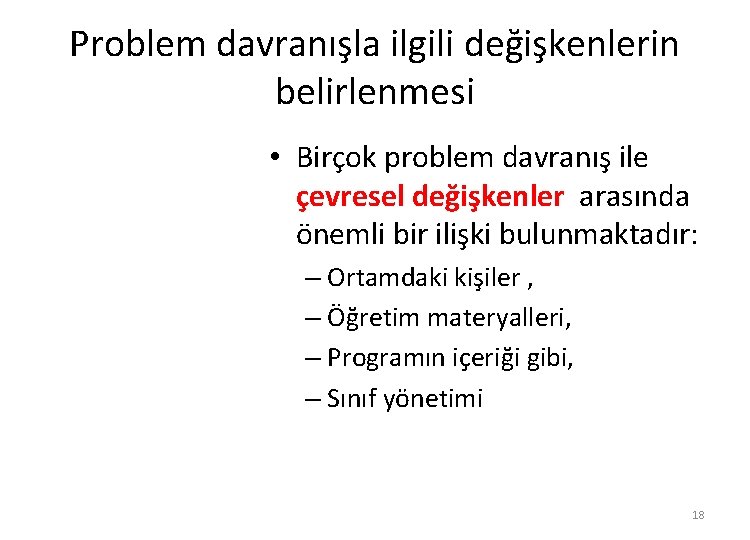 Problem davranışla ilgili değişkenlerin belirlenmesi

• Birçok problem davranış ile çevresel değişkenler arasında önemli bir ilişki bulunmaktadır:

– Ortamdaki kişiler ,
– Öğretim materyalleri,
– Programın içeriği gibi,
– Sınıf yönetimi

18